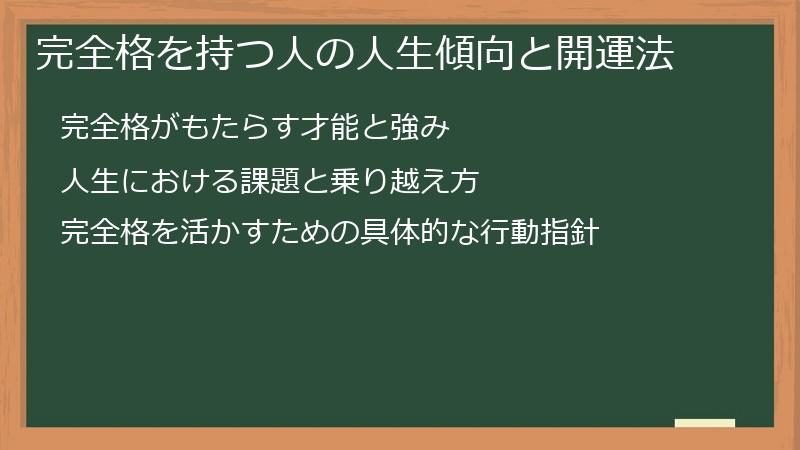 完全格を持つ人の人生傾向と開運法

完全格がもたらす才能と強み

人生における課題と乗り越え方

完全格を活かすための具体的な行動指針